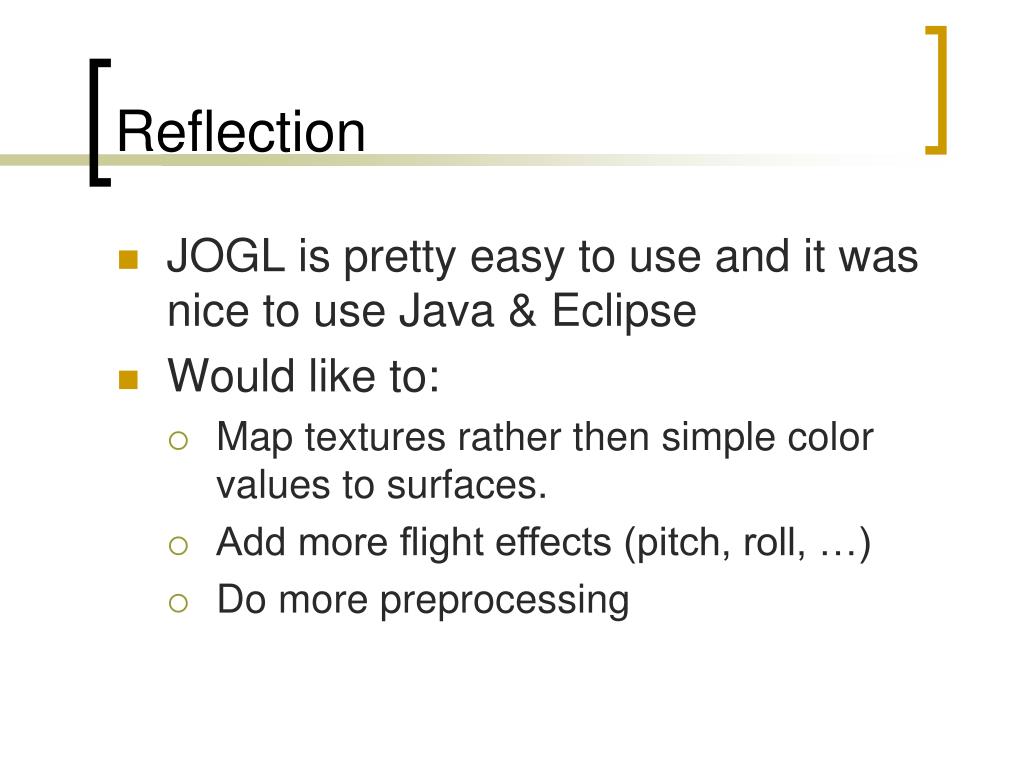 Reflection

- JOGL is pretty easy to use and it was nice to use Java & Eclipse
- Would like to:
  - Map textures rather then simple color values to surfaces.
  - Add more flight effects (pitch, roll, …)
  - Do more preprocessing